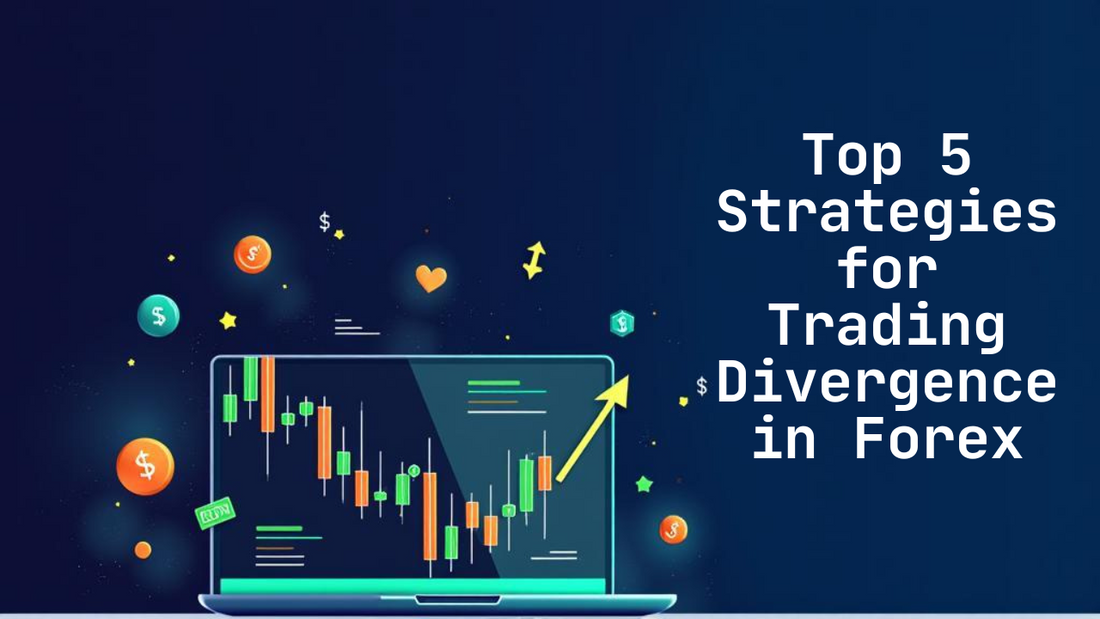 Top 5 Strategies for Trading Divergence in Forex